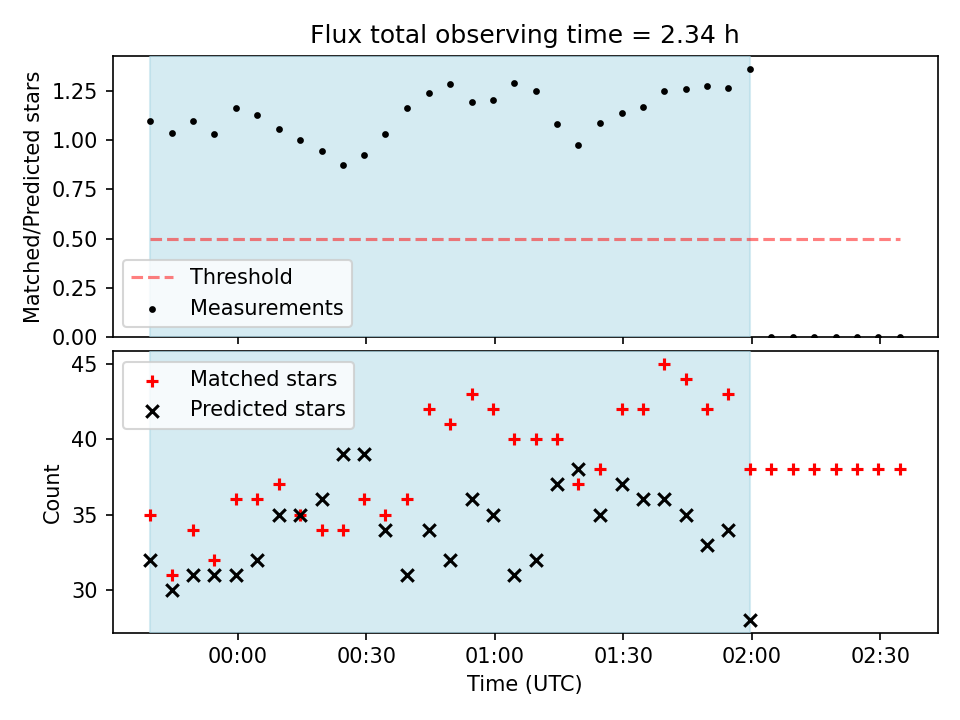 Flux total observing time = 2.34 h

Matched/Predicted stars

1.25
1.00
0.75
0.50
0.25
0.00

Threshold
Measurements

Count

45
40
35
30

Matched stars
Predicted stars

00:00
00:30
01:00
01:30
02:00
02:30

Time (UTC)